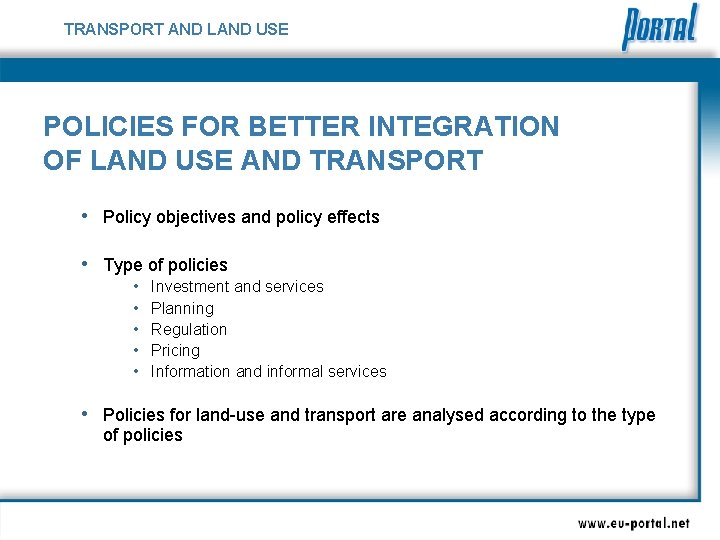 TRANSPORT AND LAND USE

PORTAL

POLICIES FOR BETTER INTEGRATION OF LAND USE AND TRANSPORT

• Policy objectives and policy effects

• Type of policies
  • Investment and services
  • Planning
  • Regulation
  • Pricing
  • Information and informal services

• Policies for land-use and transport are analysed according to the type of policies

www.eu-portal.net